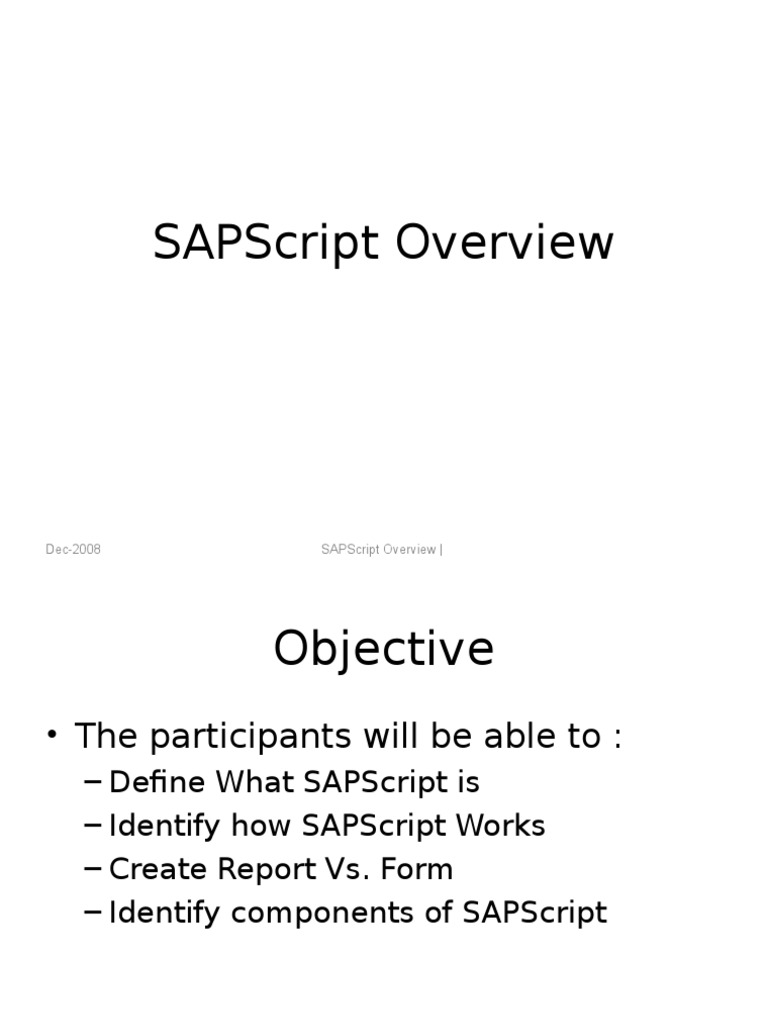 SAPScript Overview

Dec-2008

SAPScript Overview |

Objective

• The participants will be able to :
– Define What SAPScript is
– Identify how SAPScript Works
– Create Report Vs. Form
– Identify components of SAPScript